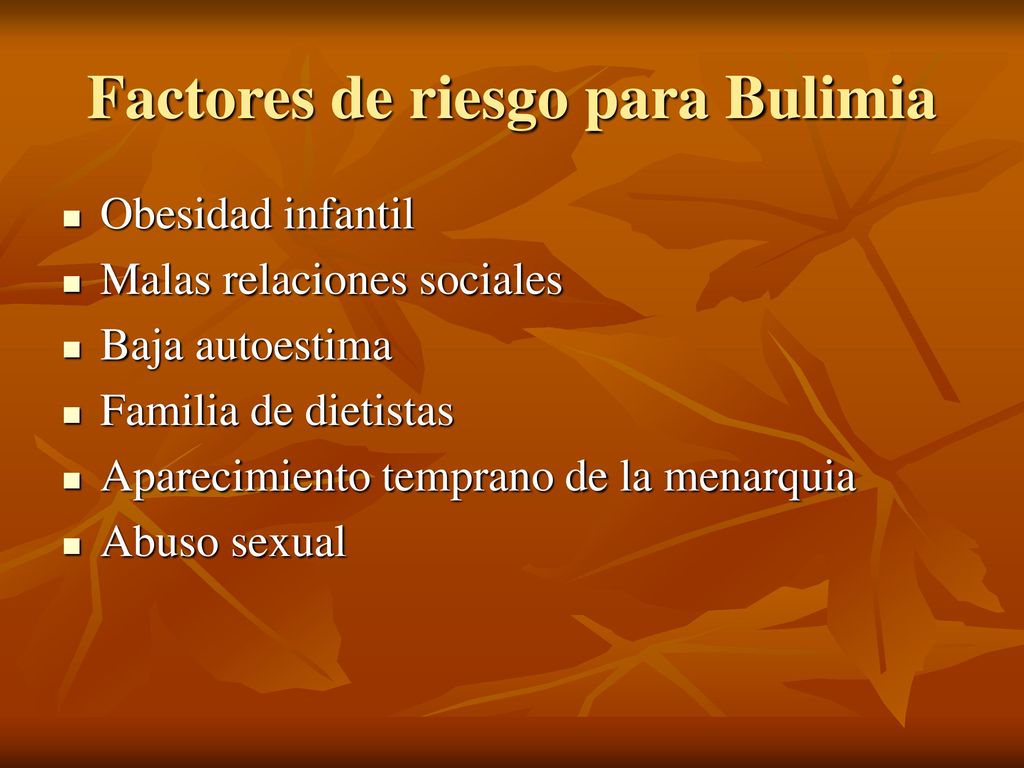 Factores de riesgo para Bulimia

- Obesidad infantil
- Malas relaciones sociales
- Baja autoestima
- Familia de dietistas
- Aparecimiento temprano de la menarquia
- Abuso sexual